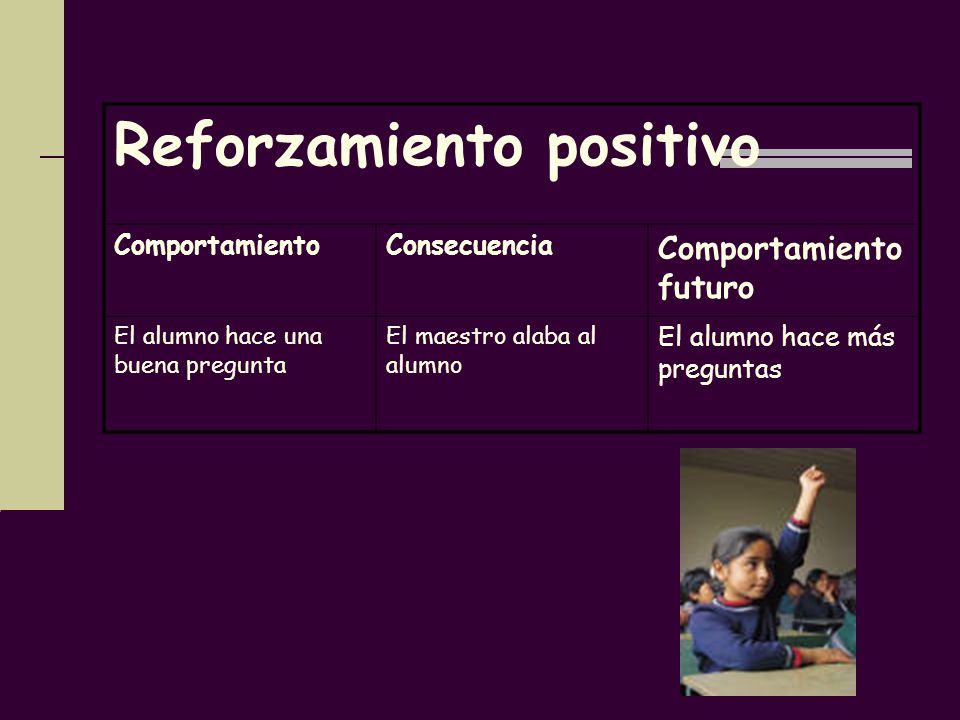 Reforzamiento positivo

| Comportamiento | Consecuencia | Comportamiento futuro |
|---|---|---|
| El alumno hace una buena pregunta | El maestro alaba al alumno | El alumno hace más preguntas |